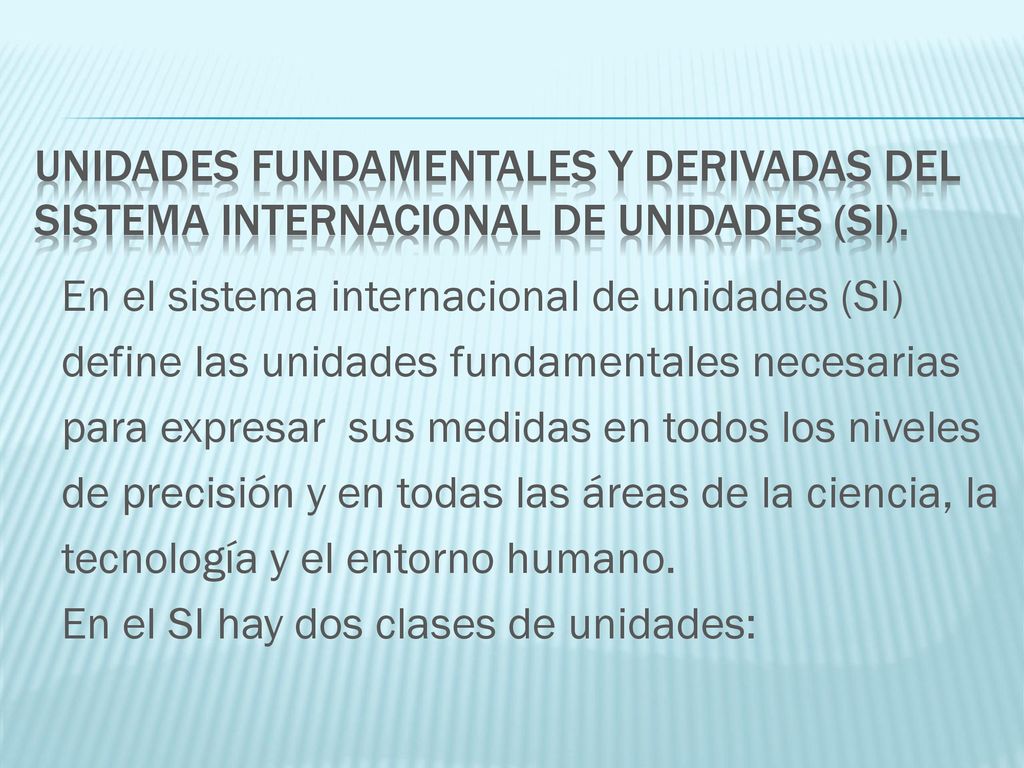 UNIDADES FUNDAMENTALES Y DERIVADAS DEL SISTEMA INTERNACIONAL DE UNIDADES (SI).

En el sistema internacional de unidades (SI) define las unidades fundamentales necesarias para expresar sus medidas en todos los niveles de precisión y en todas las áreas de la ciencia, la tecnología y el entorno humano.
En el SI hay dos clases de unidades: